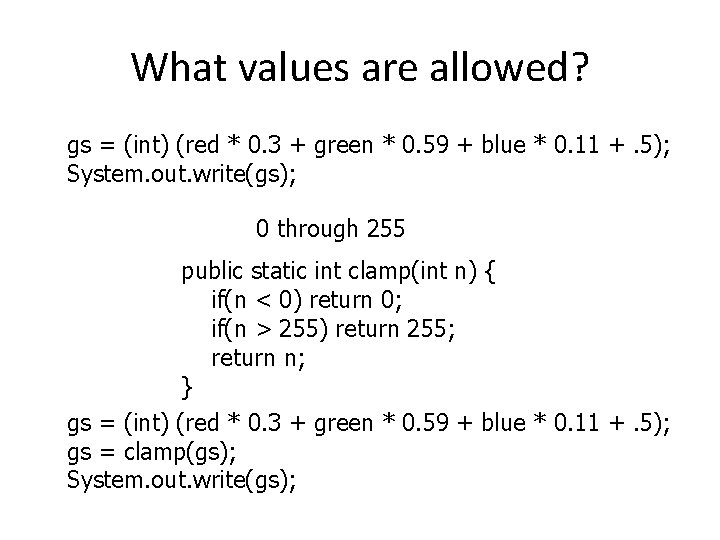 What values are allowed?

gs = (int) (red * 0.3 + green * 0.59 + blue * 0.11 + .5);
System.out.write(gs);

0 through 255

public static int clamp(int n) {
if(n < 0) return 0;
if(n > 255) return 255;
return n;
}

gs = (int) (red * 0.3 + green * 0.59 + blue * 0.11 + .5);
gs = clamp(gs);
System.out.write(gs);